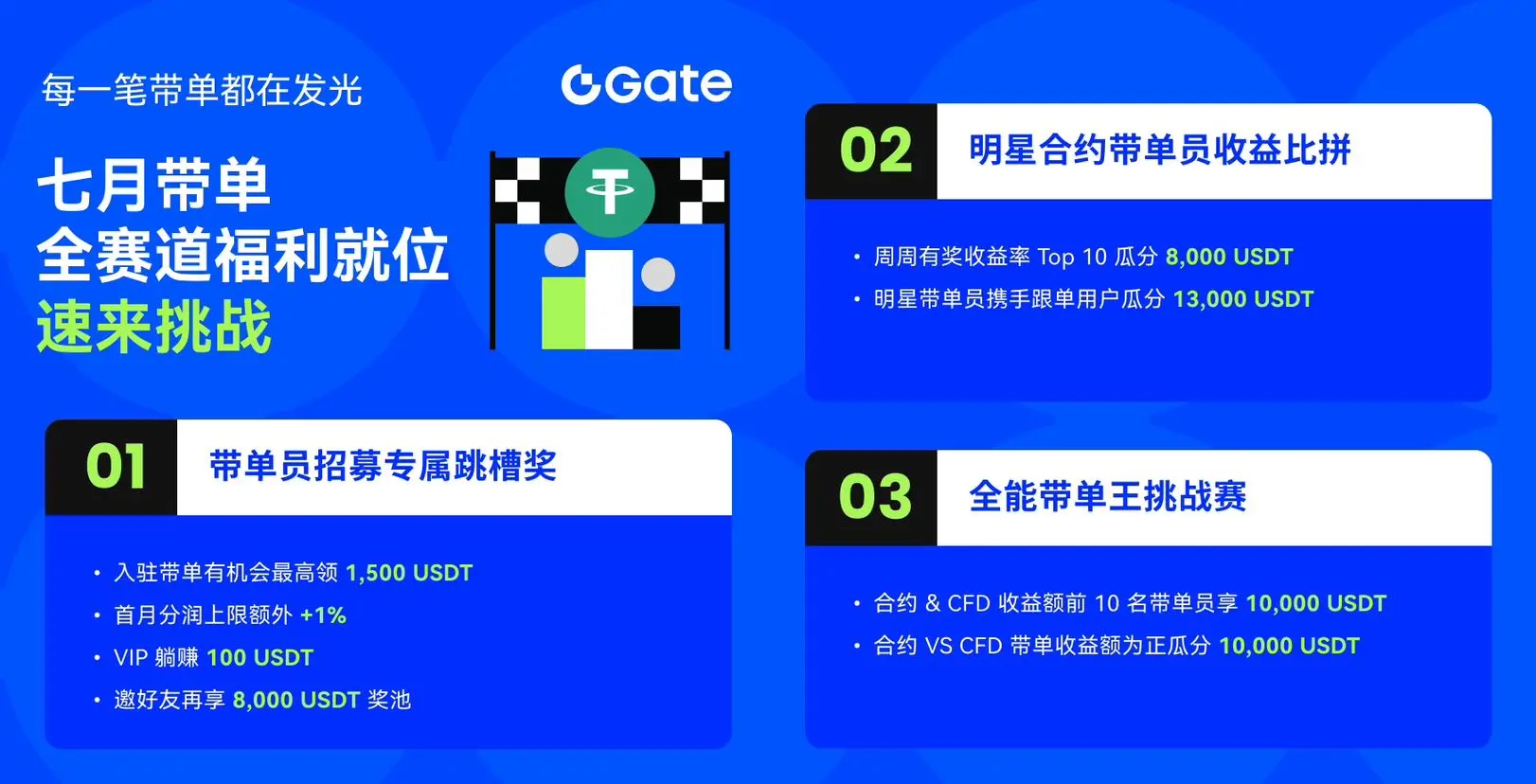 每一笔带单都在发光

Gate

七月带单
全赛道福利就位
速来挑战

01 带单员招募专属跳槽奖

• 入驻带单有机会最高领 1,500 USDT
• 首月分润上限额外 +1%
• VIP 躺赚 100 USDT
• 邀好友再享 8,000 USDT 奖池

02 明星合约带单员收益比拼

• 周周有奖收益率 Top 10 瓜分 8,000 USDT
• 明星带单员携手跟单用户瓜分 13,000 USDT

03 全能带单王挑战赛

• 合约 & CFD 收益额前 10 名带单员享 10,000 USDT
• 合约 VS CFD 带单收益额为正瓜分 10,000 USDT